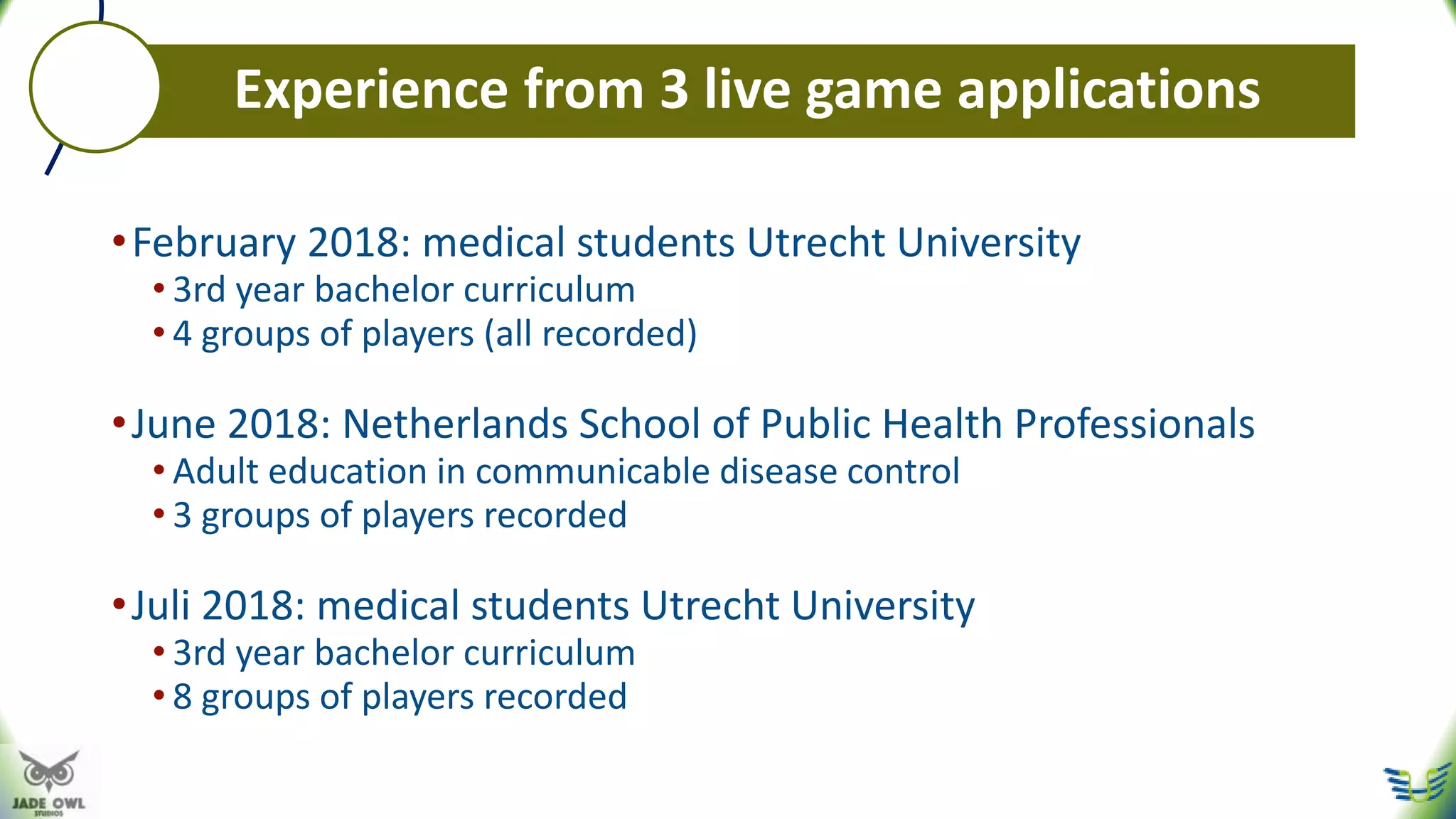 Experience from 3 live game applications

• February 2018: medical students Utrecht University
 • 3rd year bachelor curriculum
 • 4 groups of players (all recorded)

• June 2018: Netherlands School of Public Health Professionals
 • Adult education in communicable disease control
 • 3 groups of players recorded

• Juli 2018: medical students Utrecht University
 • 3rd year bachelor curriculum
 • 8 groups of players recorded

JADE OWL STUDIOS